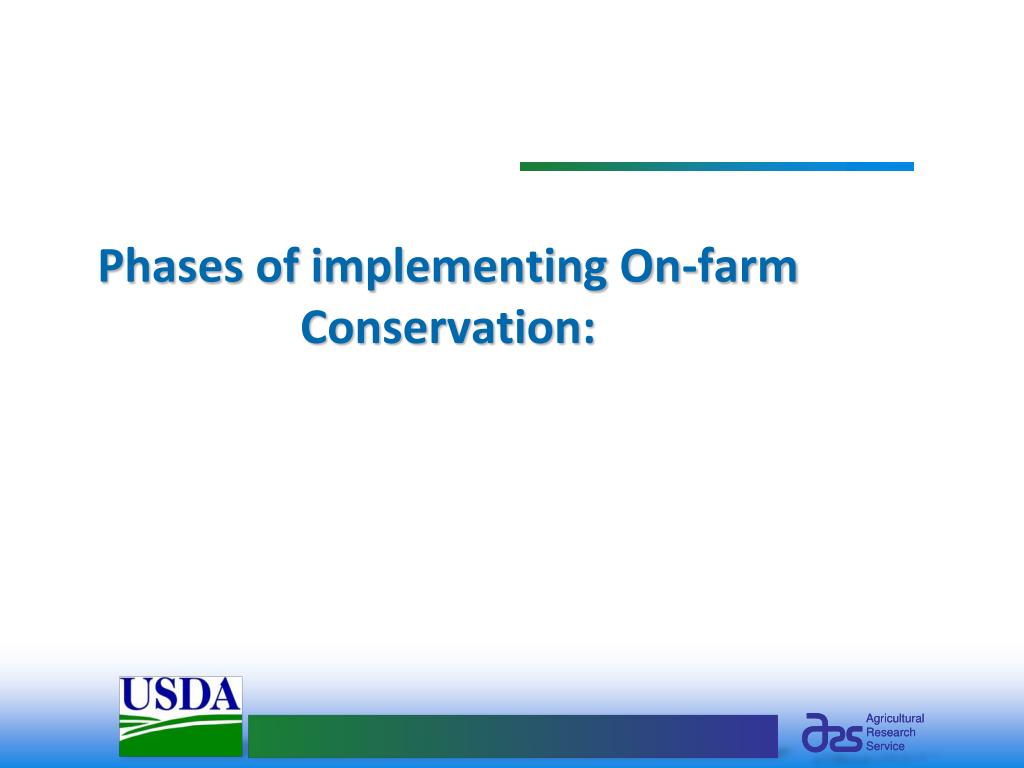 Phases of implementing On-farm Conservation:

USDA

ars Agricultural Research Service